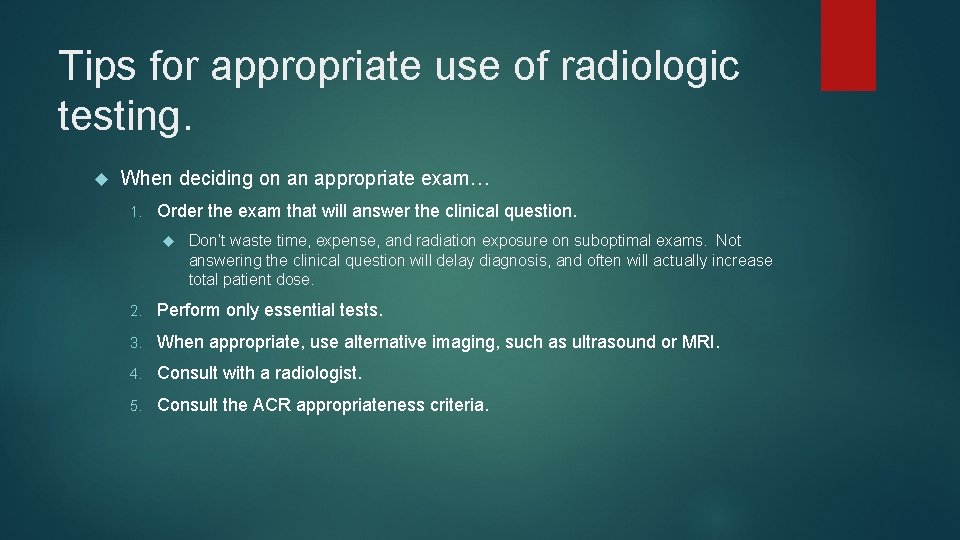 Tips for appropriate use of radiologic testing.

When deciding on an appropriate exam…

1. Order the exam that will answer the clinical question.

Don't waste time, expense, and radiation exposure on suboptimal exams. Not answering the clinical question will delay diagnosis, and often will actually increase total patient dose.

2. Perform only essential tests.

3. When appropriate, use alternative imaging, such as ultrasound or MRI.

4. Consult with a radiologist.

5. Consult the ACR appropriateness criteria.